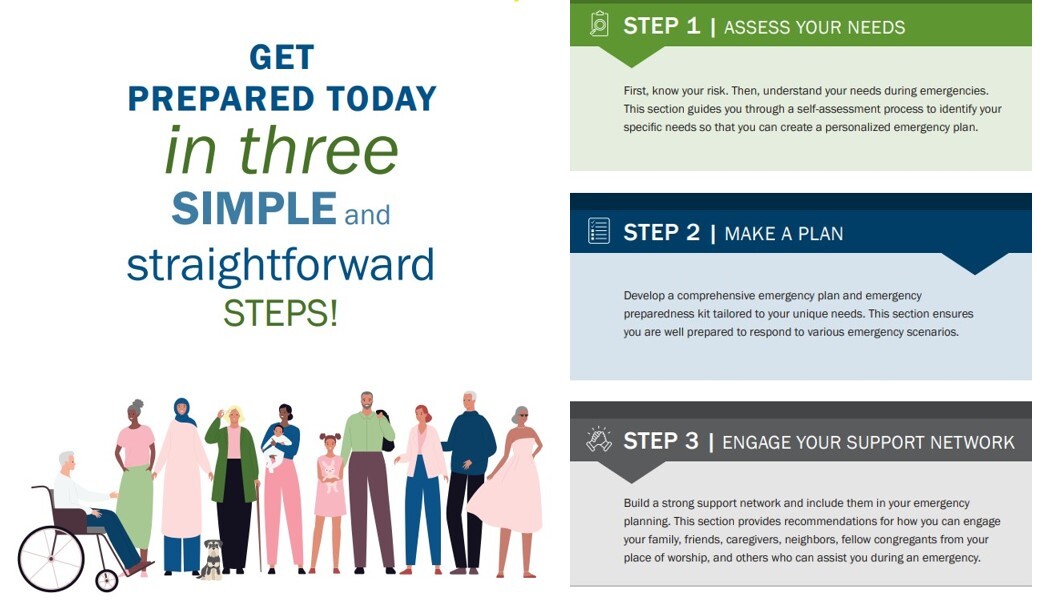 GET PREPARED TODAY in three SIMPLE and straightforward STEPS!

STEP 1 | ASSESS YOUR NEEDS

First, know your risk. Then, understand your needs during emergencies. This section guides you through a self-assessment process to identify your specific needs so that you can create a personalized emergency plan.

STEP 2 | MAKE A PLAN

Develop a comprehensive emergency plan and emergency preparedness kit tailored to your unique needs. This section ensures you are well prepared to respond to various emergency scenarios.

STEP 3 | ENGAGE YOUR SUPPORT NETWORK

Build a strong support network and include them in your emergency planning. This section provides recommendations for how you can engage your family, friends, caregivers, neighbors, fellow congregants from your place of worship, and others who can assist you during an emergency.